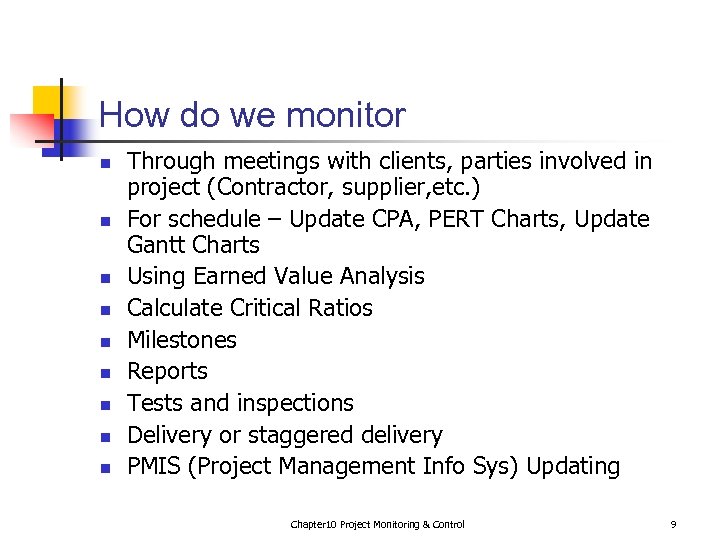 How do we monitor

- Through meetings with clients, parties involved in project (Contractor, supplier,etc.)
- For schedule – Update CPA, PERT Charts, Update Gantt Charts
- Using Earned Value Analysis
- Calculate Critical Ratios
- Milestones
- Reports
- Tests and inspections
- Delivery or staggered delivery
- PMIS (Project Management Info Sys) Updating

Chapter10 Project Monitoring & Control

9